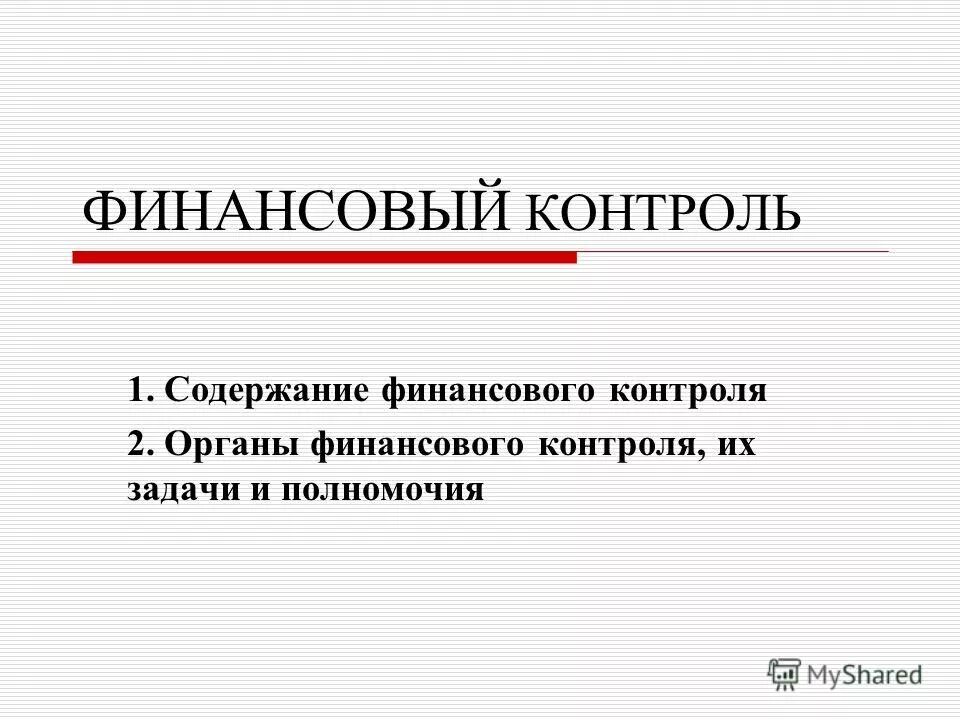 ФИНАНСОВЫЙ КОНТРОЛЬ

1. Содержание финансового контроля

2. Органы финансового контроля, их задачи и полномочия

MyShared